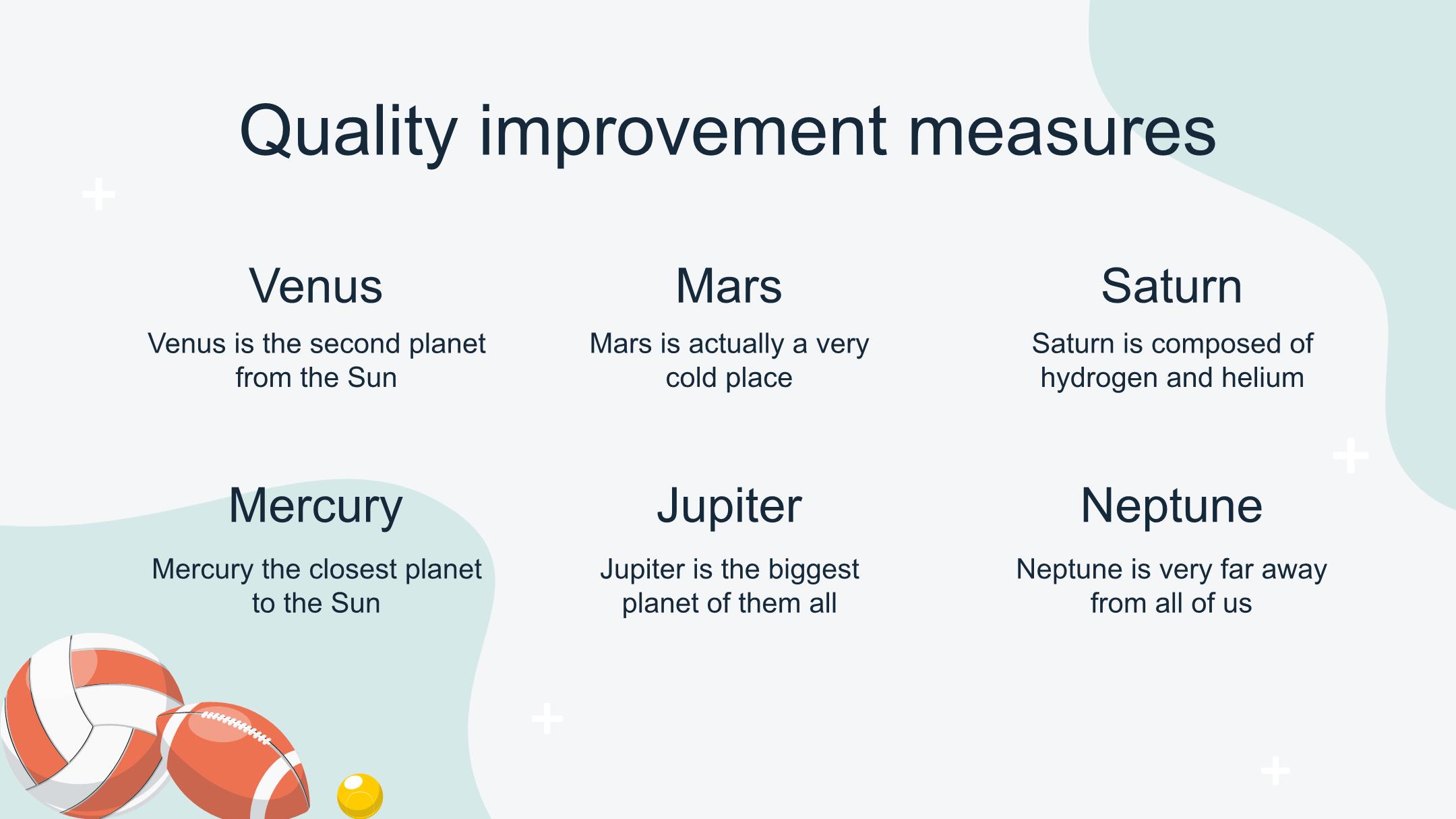 Quality improvement measures

Venus

Venus is the second planet from the Sun

Mars

Mars is actually a very cold place

Saturn

Saturn is composed of hydrogen and helium

Mercury

Mercury the closest planet to the Sun

Jupiter

Jupiter is the biggest planet of them all

Neptune

Neptune is very far away from all of us